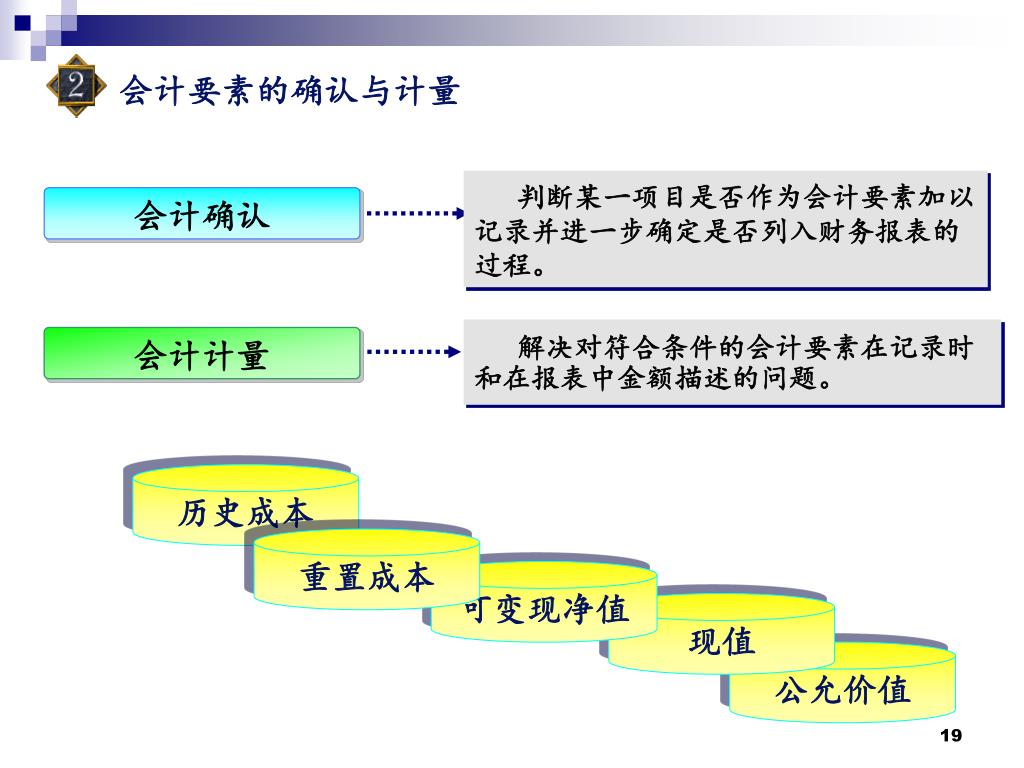 2 会计要素的确认与计量

会计确认

判断某一项目是否作为会计要素加以记录并进一步确定是否列入财务报表的过程。

会计计量

解决对符合条件的会计要素在记录时和在报表中金额描述的问题。

历史成本

重置成本

可变现净值

现值

公允价值

19